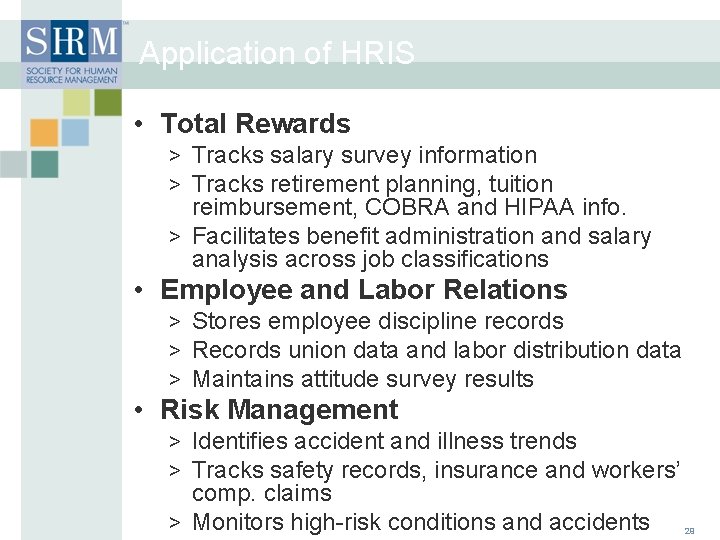 SHRM™
SOCIETY FOR HUMAN RESOURCE MANAGEMENT

Application of HRIS

• Total Rewards
> Tracks salary survey information
> Tracks retirement planning, tuition reimbursement, COBRA and HIPAA info.
> Facilitates benefit administration and salary analysis across job classifications

• Employee and Labor Relations
> Stores employee discipline records
> Records union data and labor distribution data
> Maintains attitude survey results

• Risk Management
> Identifies accident and illness trends
> Tracks safety records, insurance and workers' comp. claims
> Monitors high-risk conditions and accidents

28